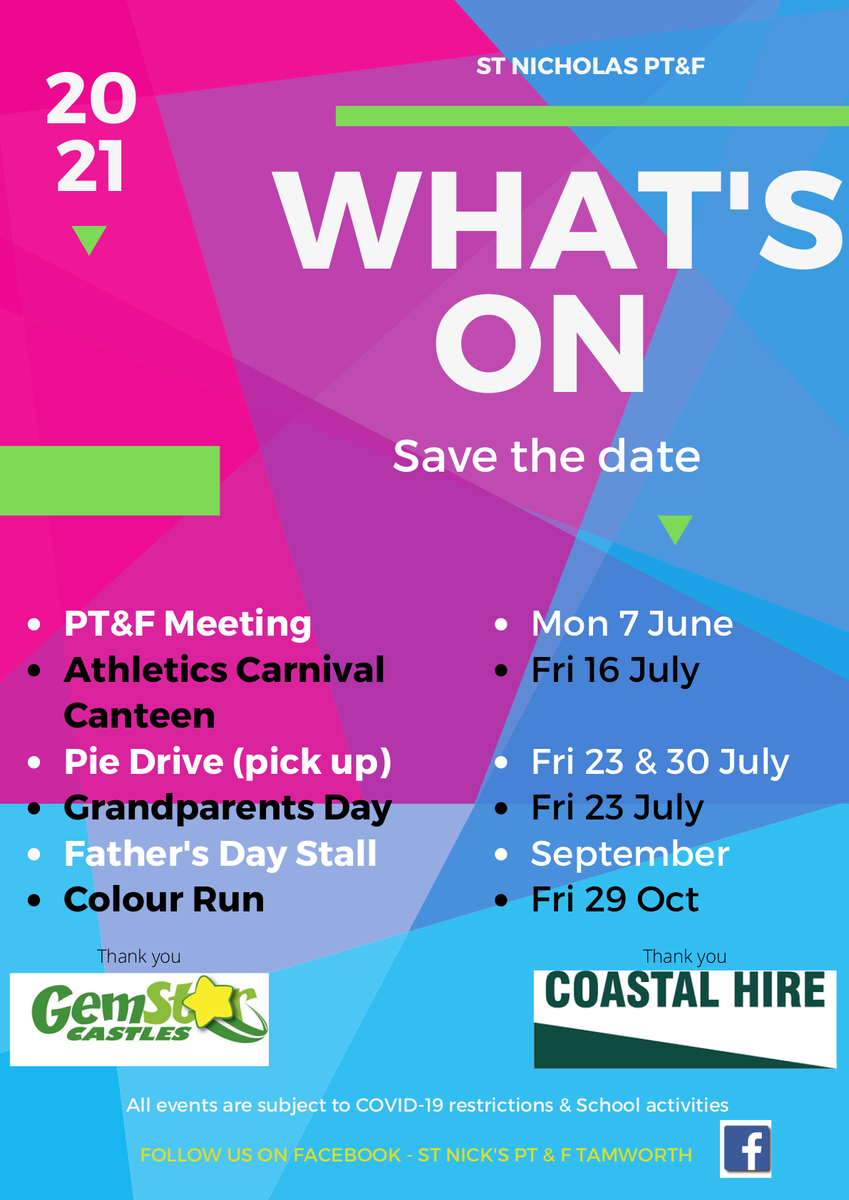 20
21

ST NICHOLAS PT&F

WHAT'S ON

Save the date

- PT&F Meeting
- Athletics Carnival Canteen
- Pie Drive (pick up)
- Grandparents Day
- Father's Day Stall
- Colour Run

- Mon 7 June
- Fri 16 July
- Fri 23 & 30 July
- Fri 23 July
- September
- Fri 29 Oct

Thank you

GemStar CASTLES

Thank you

COASTAL HIRE

All events are subject to COVID-19 restrictions & School activities

FOLLOW US ON FACEBOOK - ST NICK'S PT & F TAMWORTH

f